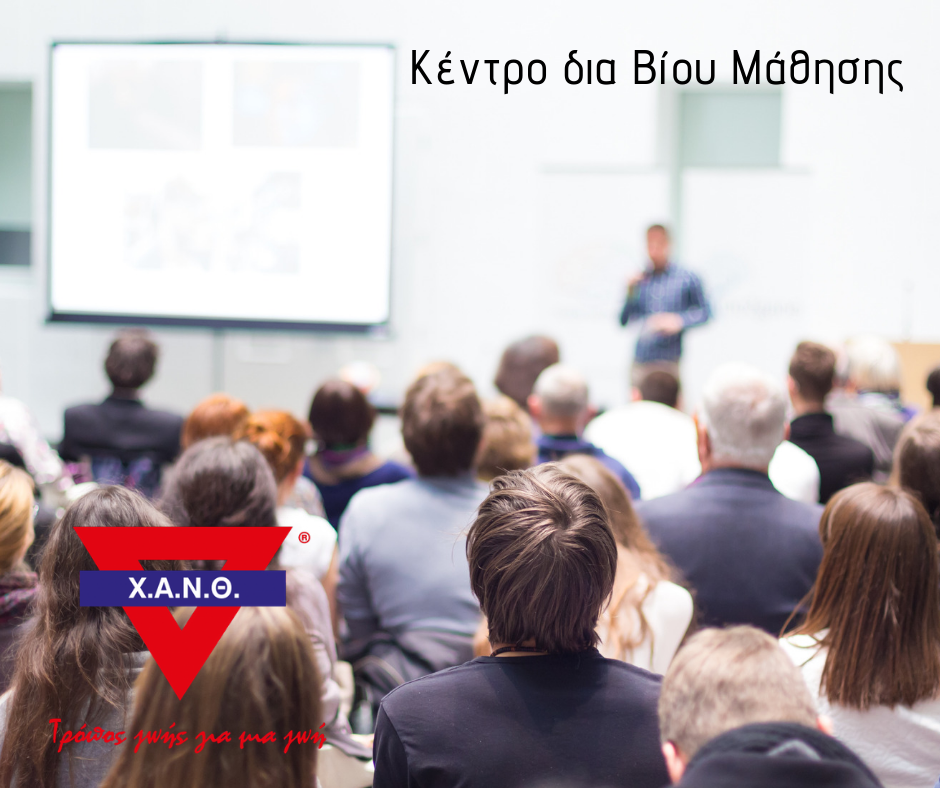 Κέντρο δια Βίου Μάθησης

Χ.Α.Ν.Θ.
®
Τρόπος ζωής για μια ζωή